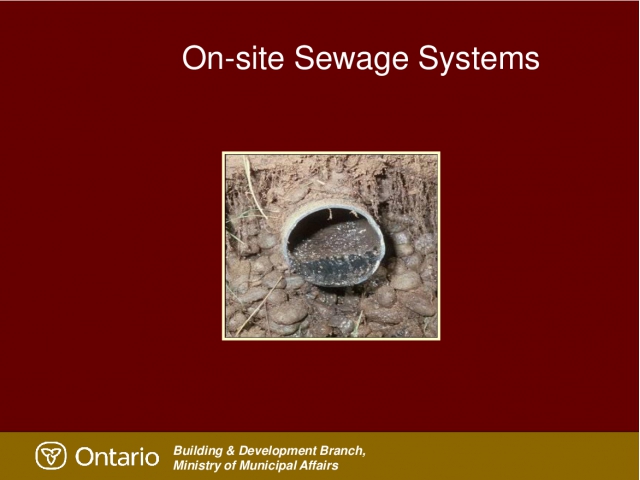 On-site Sewage Systems

Ontario

Building & Development Branch,
Ministry of Municipal Affairs